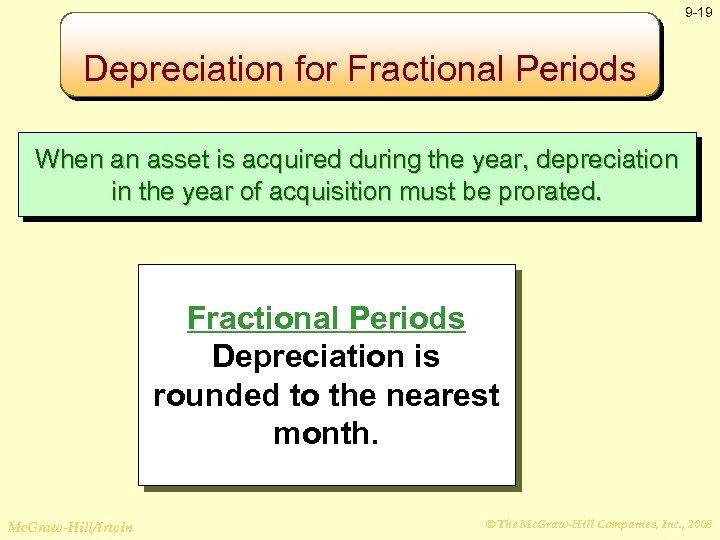 9-19

Depreciation for Fractional Periods

When an asset is acquired during the year, depreciation in the year of acquisition must be prorated.

Fractional Periods
Depreciation is rounded to the nearest month.

McGraw-Hill/Irwin

© The McGraw-Hill Companies, Inc., 2008